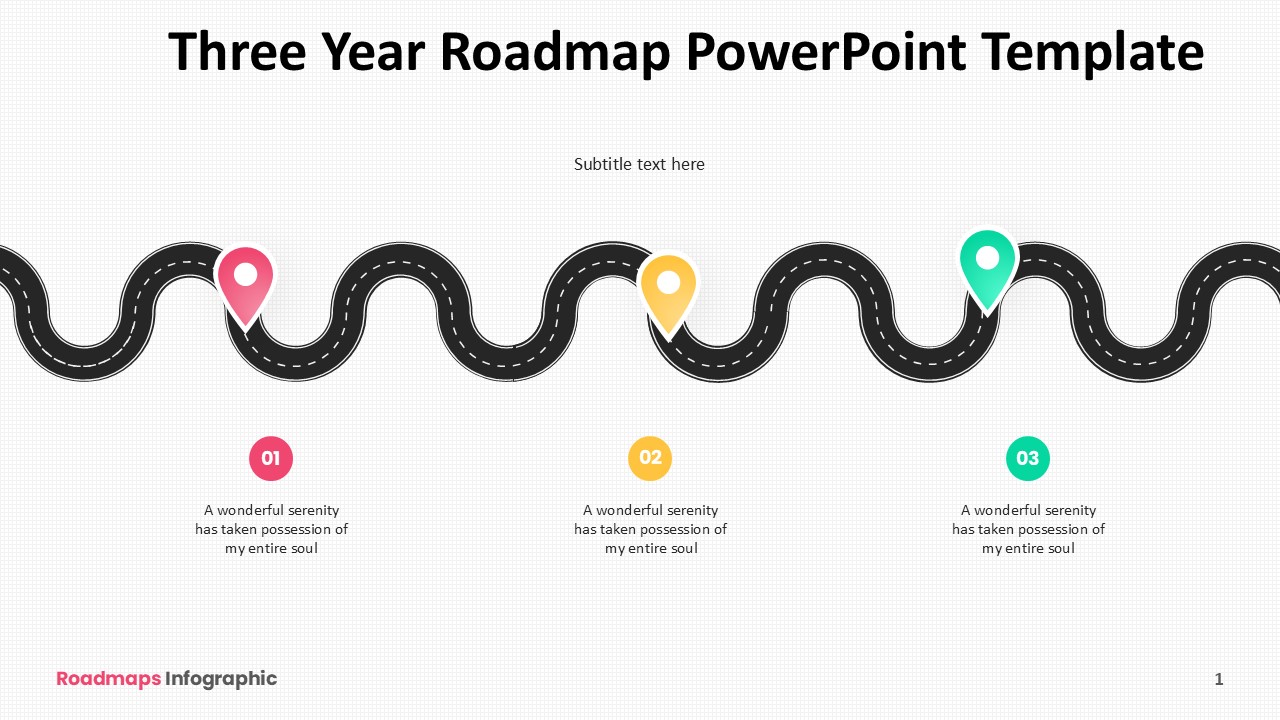 Three Year Roadmap PowerPoint Template

Subtitle text here

01

A wonderful serenity has taken possession of my entire soul

02

A wonderful serenity has taken possession of my entire soul

03

A wonderful serenity has taken possession of my entire soul

Roadmaps Infographic

1